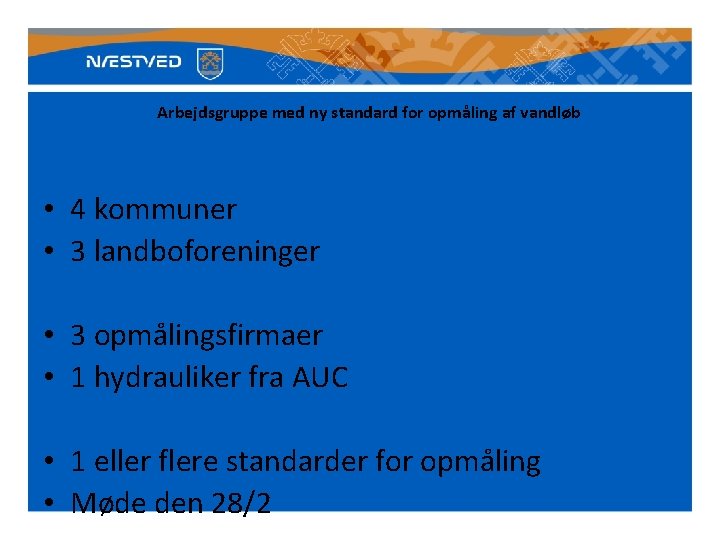 NÆSTVED

Arbejdsgruppe med ny standard for opmåling af vandløb

• 4 kommuner
• 3 landboforeninger

• 3 opmålingsfirmaer
• 1 hydrauliker fra AUC

• 1 eller flere standarder for opmåling
• Møde den 28/2